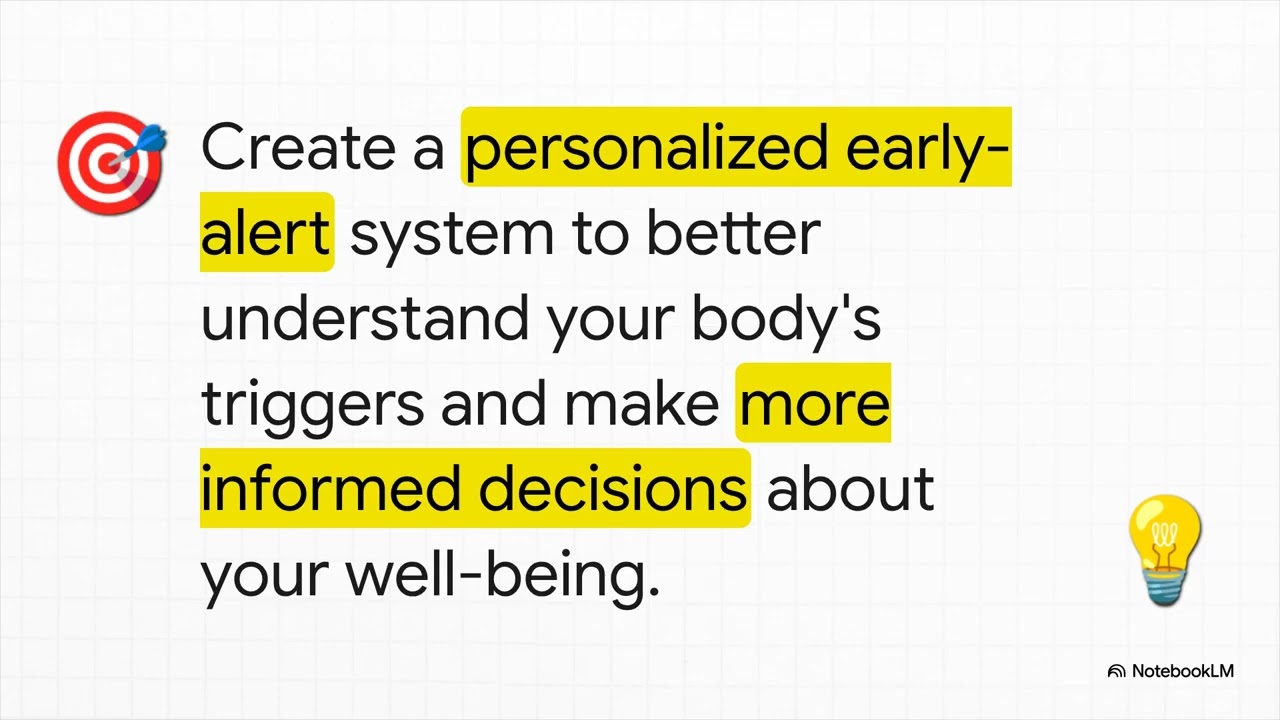 Create a personalized early-alert system to better understand your body's triggers and make more informed decisions about your well-being.

NotebookLM